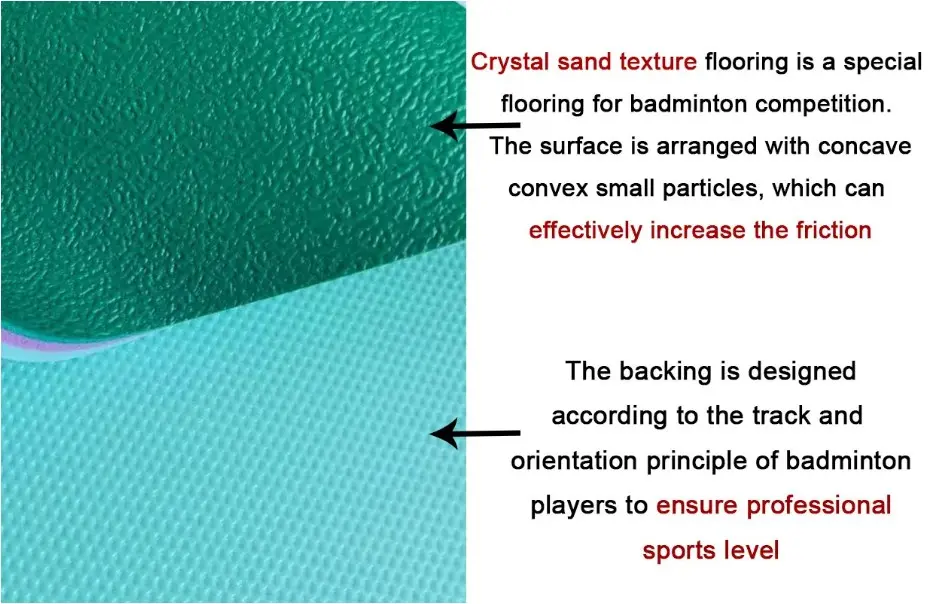 Crystal sand texture flooring is a special flooring for badminton competition. The surface is arranged with concave convex small particles, which can effectively increase the friction

The backing is designed according to the track and orientation principle of badminton players to ensure professional sports level